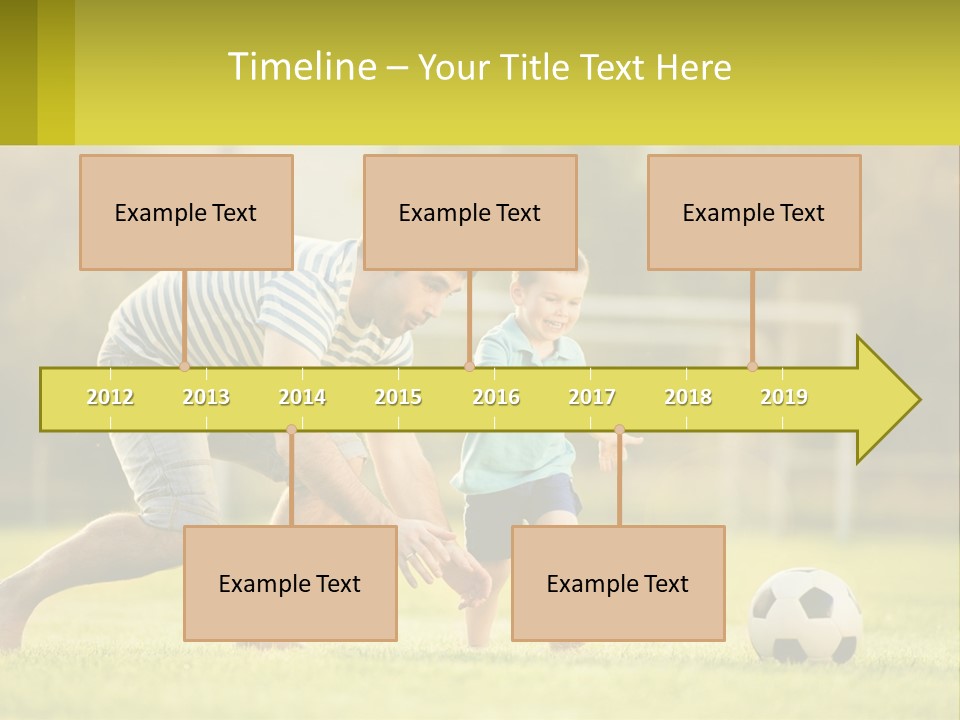 Timeline – Your Title Text Here

Example Text

Example Text

Example Text

2012 2013 2014 2015 2016 2017 2018 2019

Example Text

Example Text